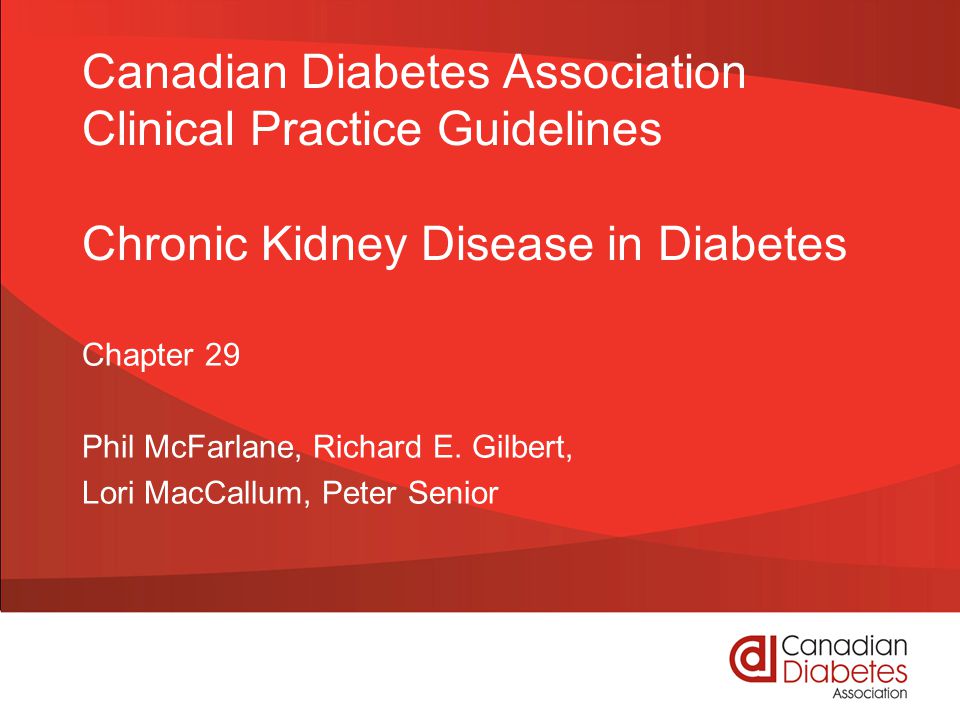 Canadian Diabetes Association Clinical Practice Guidelines

Chronic Kidney Disease in Diabetes

Chapter 29

Phil McFarlane, Richard E. Gilbert, Lori MacCallum, Peter Senior

Canadian Diabetes Association